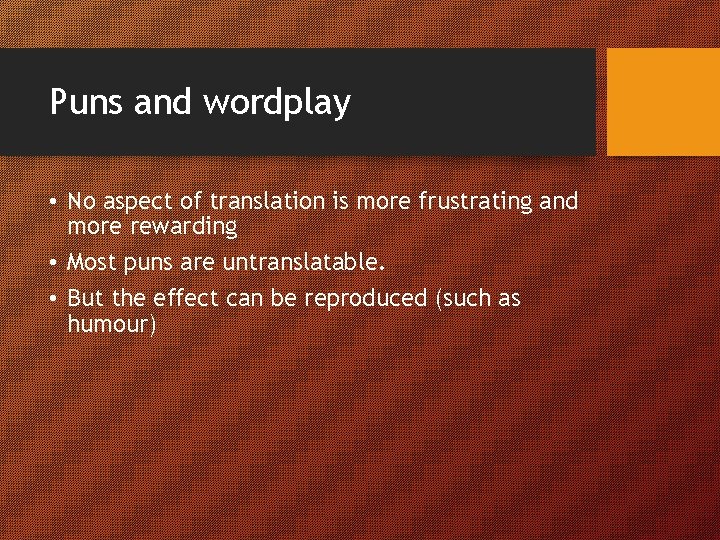 Puns and wordplay

• No aspect of translation is more frustrating and more rewarding

• Most puns are untranslatable.

• But the effect can be reproduced (such as humour)